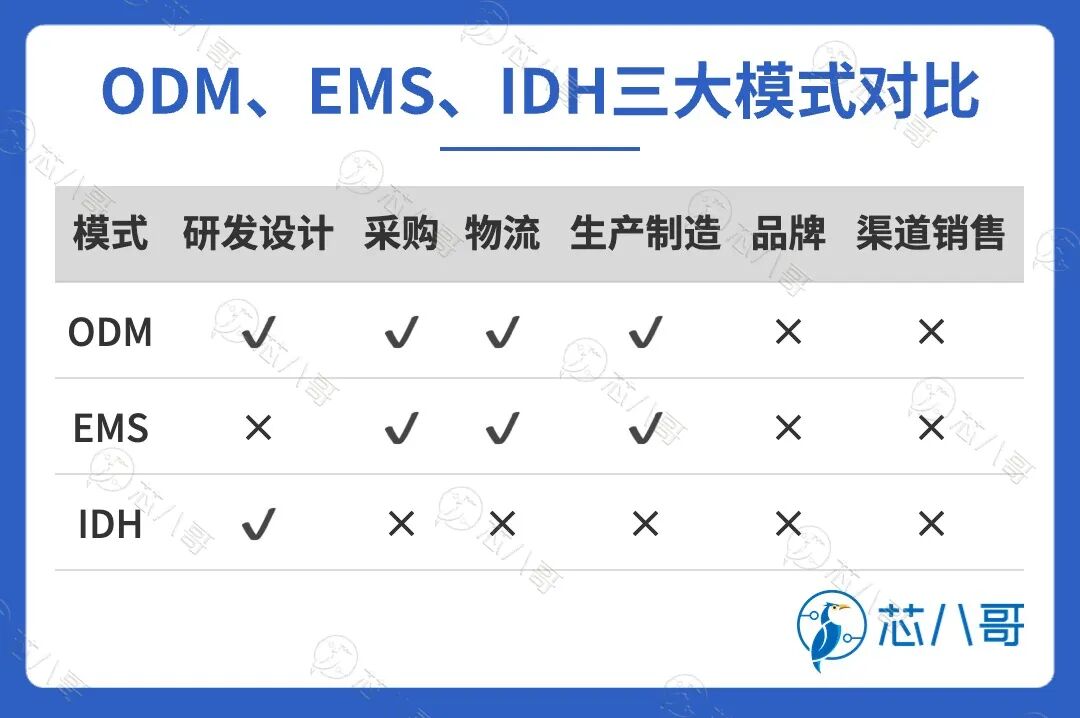 ODM、EMS、IDH三大模式对比

| 模式 | 研发设计 | 采购 | 物流 | 生产制造 | 品牌 | 渠道销售 |
|---|---|---|---|---|---|---|
| ODM | ✓ | ✓ | ✓ | ✓ | × | × |
| EMS | × | ✓ | ✓ | ✓ | × | × |
| IDH | ✓ | × | × | × | × | × |

芯八哥